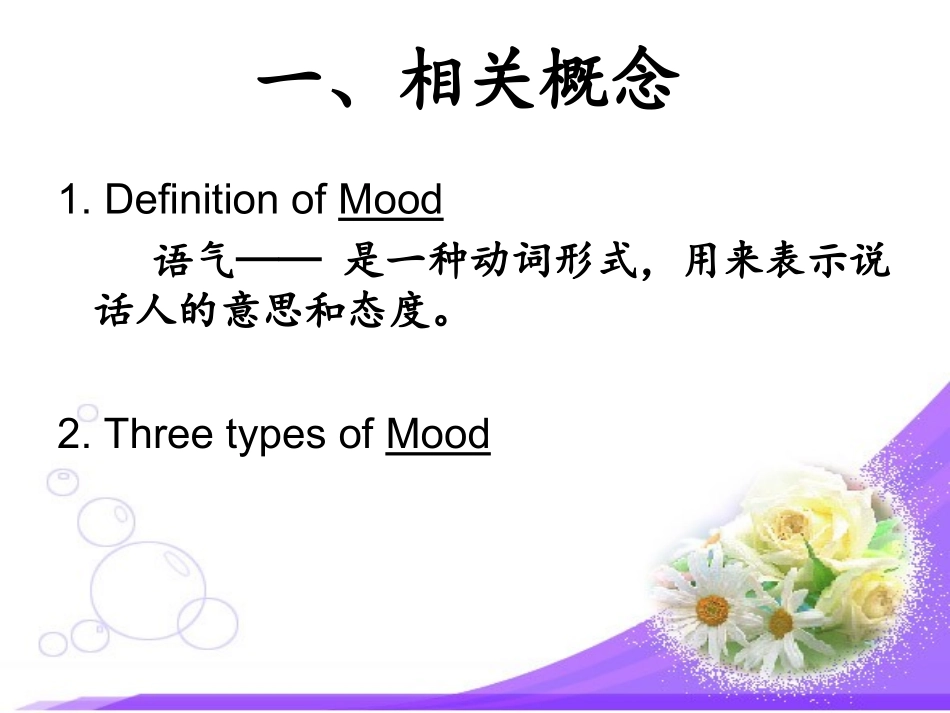 一、相关概念

1. Definition of Mood

语气—— 是一种动词形式，用来表示说话人的意思和态度。

2. Three types of Mood